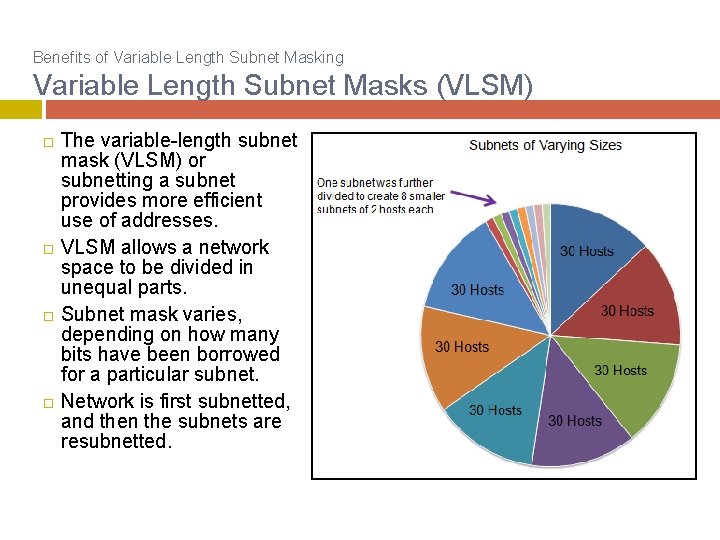 Benefits of Variable Length Subnet Masking

Variable Length Subnet Masks (VLSM)

□ The variable-length subnet mask (VLSM) or subnetting a subnet provides more efficient use of addresses.

□ VLSM allows a network space to be divided in unequal parts.

□ Subnet mask varies, depending on how many bits have been borrowed for a particular subnet.

□ Network is first subnetted, and then the subnets are resubnetted.

Subnets of Varying Sizes

One subnet was further divided to create 8 smaller subnets of 2 hosts each

30 Hosts

30 Hosts

30 Hosts

30 Hosts

30 Hosts

30 Hosts

30 Hosts